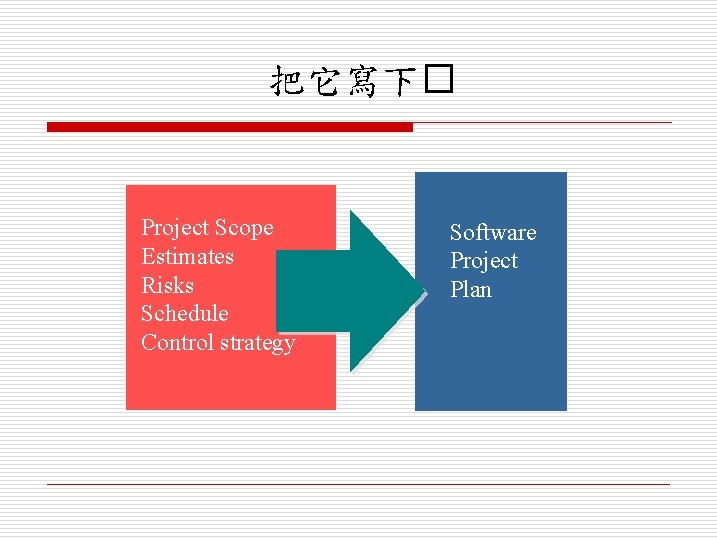 把它寫下□

Project Scope
Estimates
Risks
Schedule
Control strategy

Software
Project
Plan